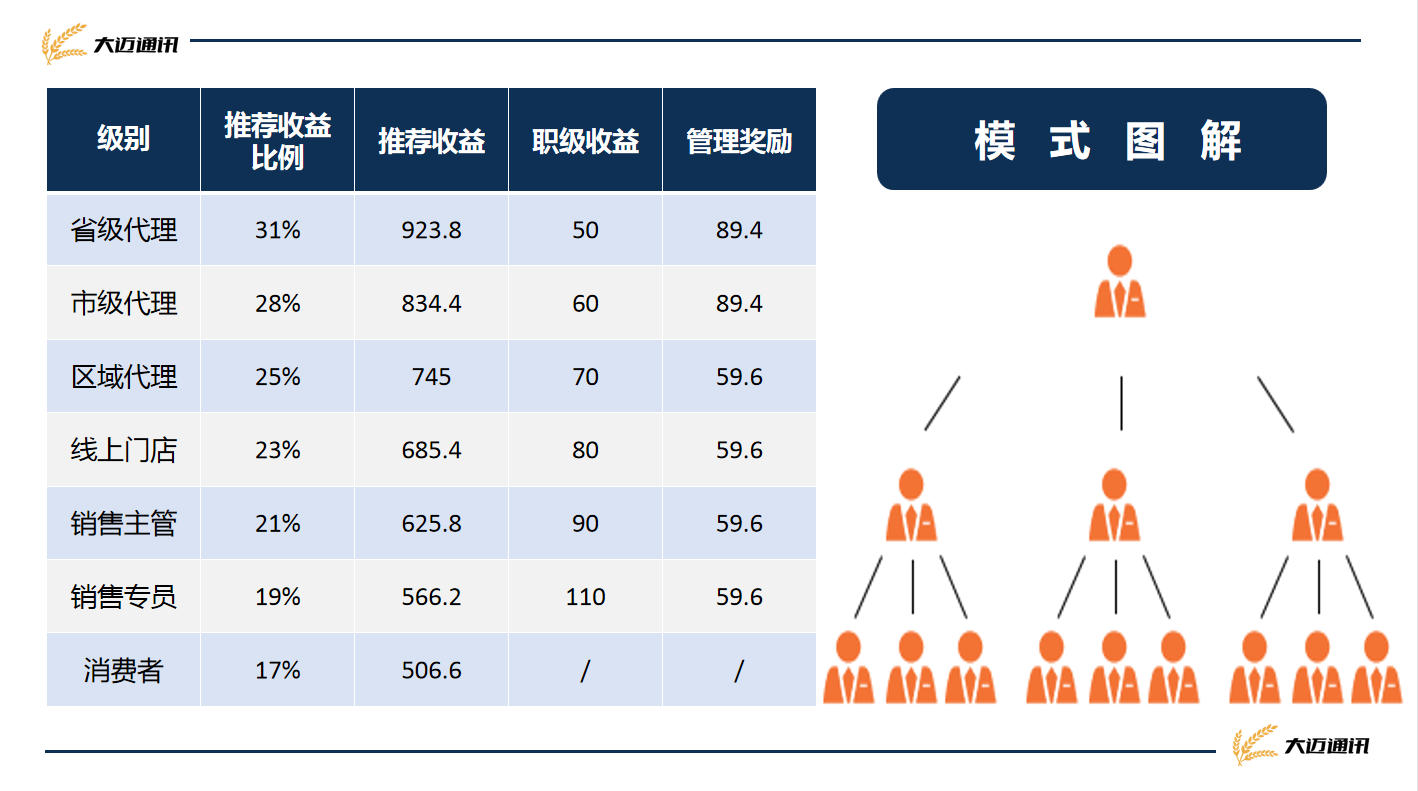 大迈通讯

| 级别 | 推荐收益比例 | 推荐收益 | 职级收益 | 管理奖励 |
|---|---|---|---|---|
| 省级代理 | 31% | 923.8 | 50 | 89.4 |
| 市级代理 | 28% | 834.4 | 60 | 89.4 |
| 区域代理 | 25% | 745 | 70 | 59.6 |
| 线上门店 | 23% | 685.4 | 80 | 59.6 |
| 销售主管 | 21% | 625.8 | 90 | 59.6 |
| 销售专员 | 19% | 566.2 | 110 | 59.6 |
| 消费者 | 17% | 506.6 | / | / |

模 式 图 解

大迈通讯